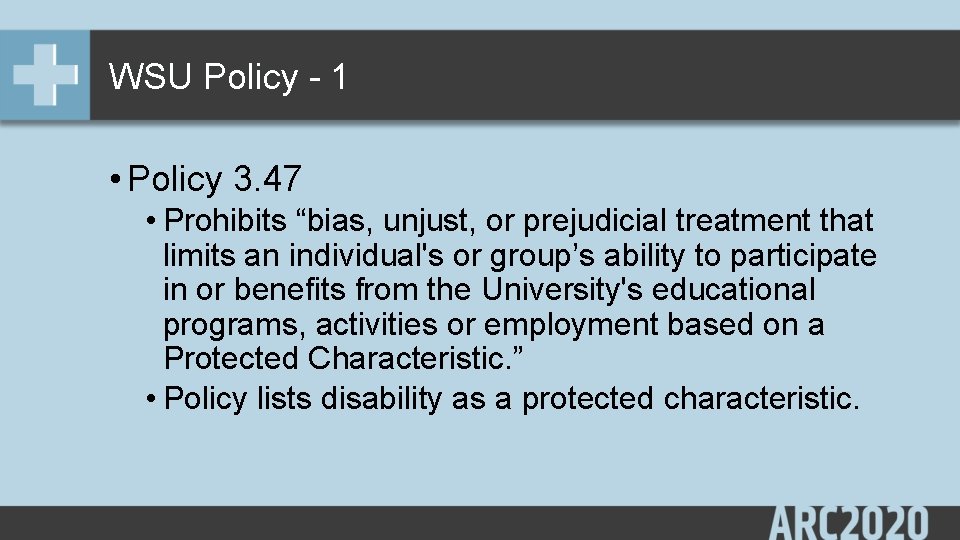 WSU Policy - 1

• Policy 3.47
• Prohibits “bias, unjust, or prejudicial treatment that limits an individual's or group’s ability to participate in or benefits from the University's educational programs, activities or employment based on a Protected Characteristic.”
• Policy lists disability as a protected characteristic.

ARC2020